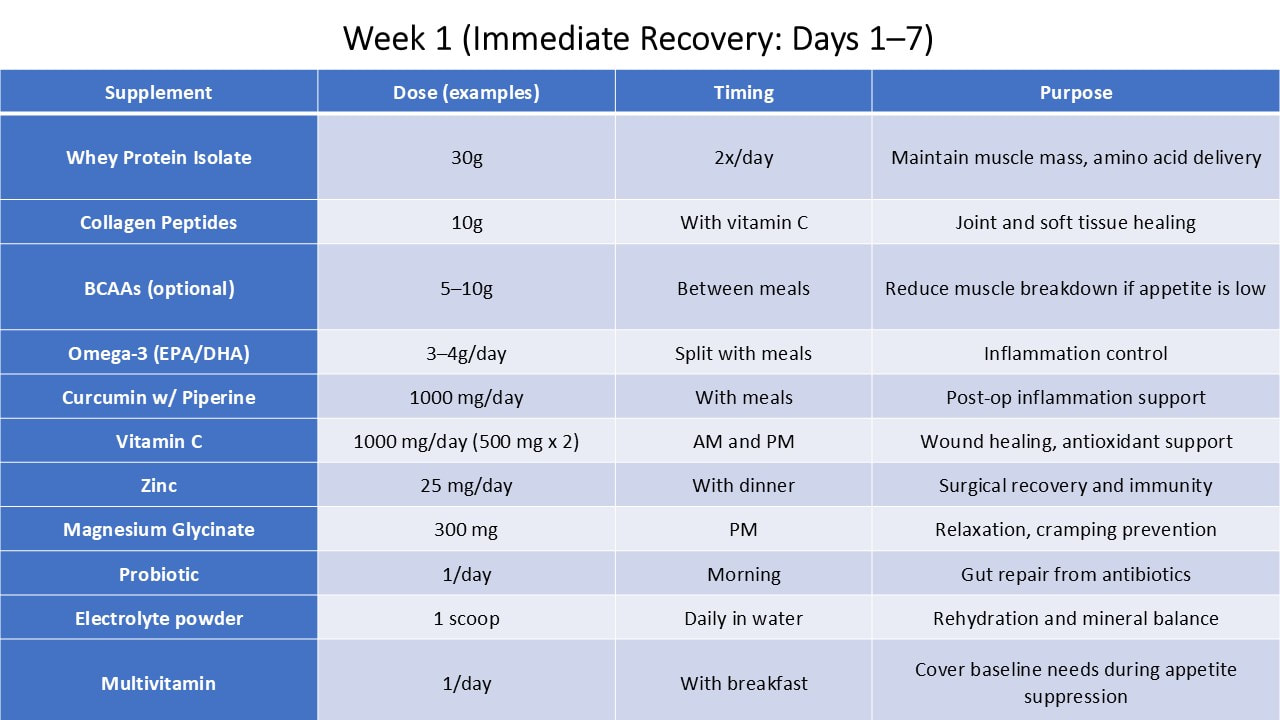 Week 1 (Immediate Recovery: Days 1–7)

| Supplement | Dose (examples) | Timing | Purpose |
|---|---|---|---|
| Whey Protein Isolate | 30g | 2x/day | Maintain muscle mass, amino acid delivery |
| Collagen Peptides | 10g | With vitamin C | Joint and soft tissue healing |
| BCAAs (optional) | 5–10g | Between meals | Reduce muscle breakdown if appetite is low |
| Omega-3 (EPA/DHA) | 3–4g/day | Split with meals | Inflammation control |
| Curcumin w/ Piperine | 1000 mg/day | With meals | Post-op inflammation support |
| Vitamin C | 1000 mg/day (500 mg x 2) | AM and PM | Wound healing, antioxidant support |
| Zinc | 25 mg/day | With dinner | Surgical recovery and immunity |
| Magnesium Glycinate | 300 mg | PM | Relaxation, cramping prevention |
| Probiotic | 1/day | Morning | Gut repair from antibiotics |
| Electrolyte powder | 1 scoop | Daily in water | Rehydration and mineral balance |
| Multivitamin | 1/day | With breakfast | Cover baseline needs during appetite suppression |